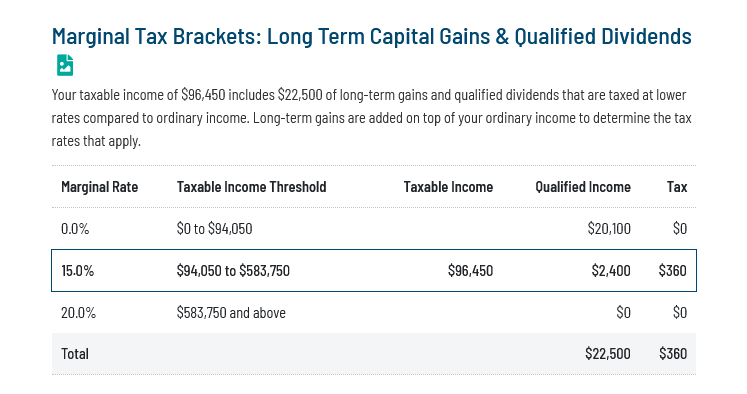 Marginal Tax Brackets: Long Term Capital Gains & Qualified Dividends

Your taxable income of \$96,450 includes \$22,500 of long-term gains and qualified dividends that are taxed at lower rates compared to ordinary income. Long-term gains are added on top of your ordinary income to determine the tax rates that apply.

| Marginal Rate | Taxable Income Threshold | Taxable Income | Qualified Income | Tax |
|---|---|---|---|---|
| 0.0% | \$0 to \$94,050 | | \$20,100 | \$0 |
| 15.0% | \$94,050 to \$583,750 | \$96,450 | \$2,400 | \$360 |
| 20.0% | \$583,750 and above | | \$0 | \$0 |
| Total | | | \$22,500 | \$360 |